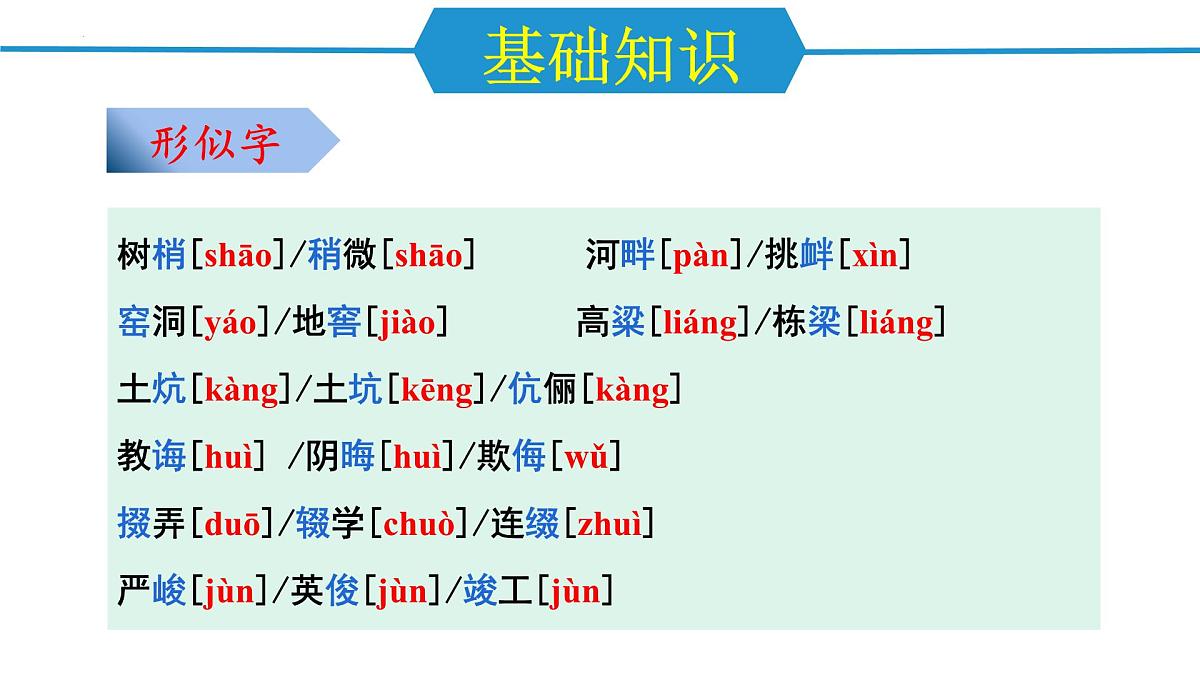 基础知识

形似字

树梢[shāo]/稍微[shāo]　河畔[pàn]/挑衅[xìn]

窑洞[yáo]/地窖[jiào]　高粱[liáng]/栋梁[liáng]

土炕[kàng]/土坑[kēng]/伉俪[kàng]

教诲[huì] /阴晦[huì]/欺侮[wǔ]

掇弄[duō]/辍学[chuò]/连缀[zhuì]

严峻[jùn]/英俊[jùn]/竣工[jùn]